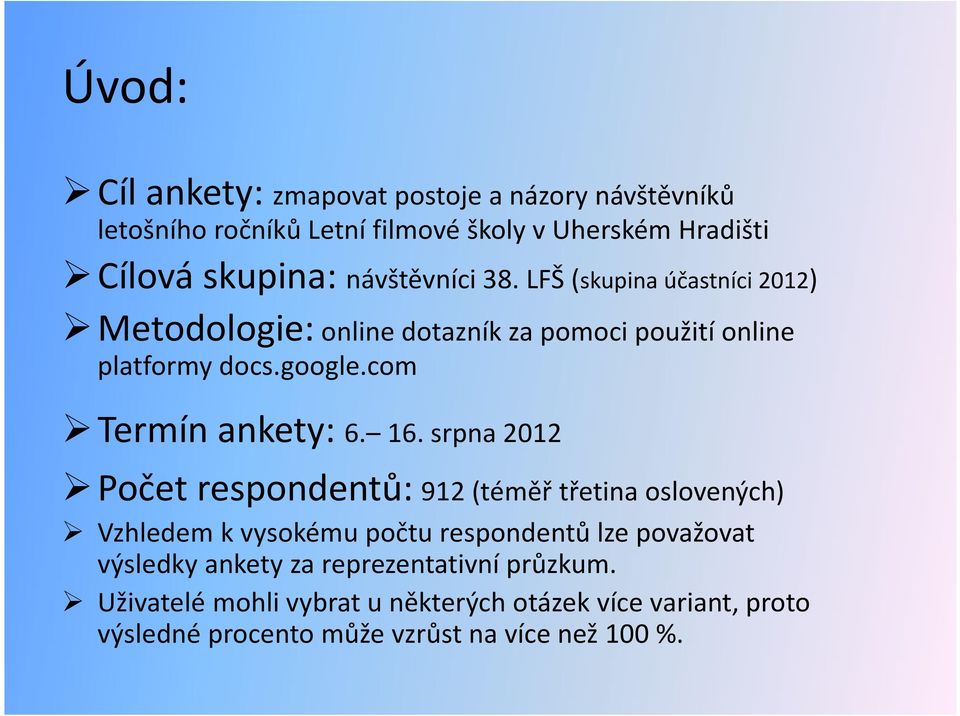 Úvod:

➢ Cíl ankety: zmapovat postoje a názory návštěvníků letošního ročníků Letní filmové školy v Uherském Hradišti

➢ Cílová skupina: návštěvníci 38. LFŠ (skupina účastníci 2012)

➢ Metodologie: online dotazník za pomoci použití online platformy docs.google.com

➢ Termín ankety: 6.– 16. srpna 2012

➢ Počet respondentů: 912 (téměř třetina oslovených)

➢ Vzhledem k vysokému počtu respondentů lze považovat výsledky ankety za reprezentativní průzkum.

➢ Uživatelé mohli vybrat u některých otázek více variant, proto výsledné procento může vzrůst na více než 100 %.